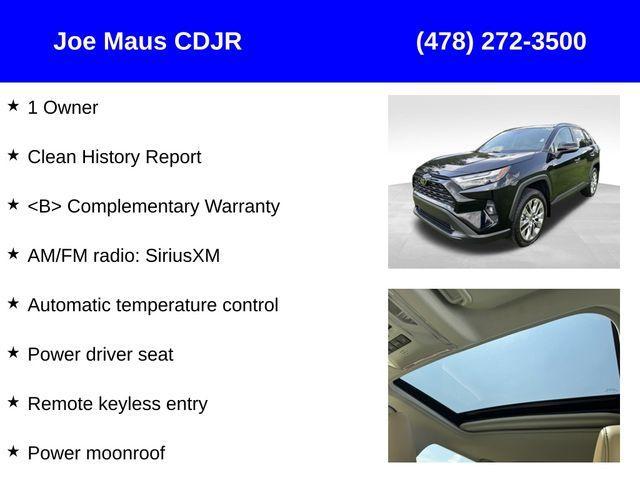 Joe Maus CDJR

(478) 272-3500

★ 1 Owner

★ Clean History Report

★ <B> Complementary Warranty

★ AM/FM radio: SiriusXM

★ Automatic temperature control

★ Power driver seat

★ Remote keyless entry

★ Power moonroof